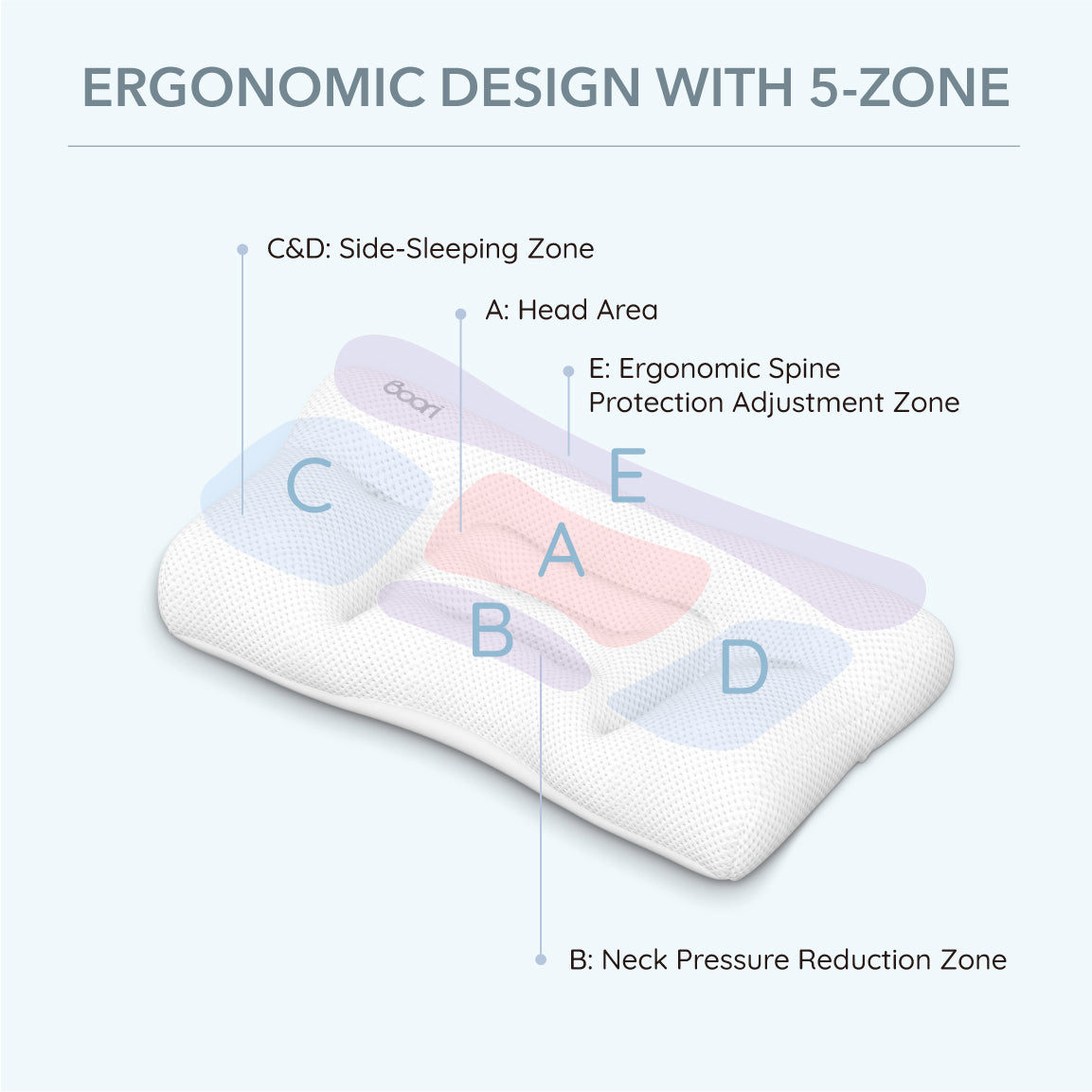 ERGONOMIC DESIGN WITH 5-ZONE

C&D: Side-Sleeping Zone

A: Head Area

E: Ergonomic Spine Protection Adjustment Zone

Boori

C

E

A

B

D

B: Neck Pressure Reduction Zone